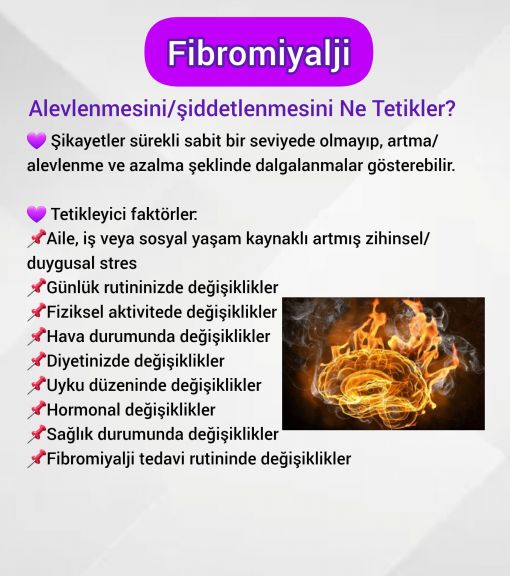 Fibromiyalji

Alevlenmesini/şiddetlenmesini Ne Tetikler?

💜 Şikayetler sürekli sabit bir seviyede olmayıp, artma/ alevlenme ve azalma şeklinde dalgalanmalar gösterebilir.

💜 Tetikleyici faktörler:
📌Aile, iş veya sosyal yaşam kaynaklı artmış zihinsel/ duygusal stres
📌Günlük rutininizde değişiklikler
📌Fiziksel aktivitede değişiklikler
📌Hava durumunda değişiklikler
📌Diyetinizde değişiklikler
📌Uyku düzeninde değişiklikler
📌Hormonal değişiklikler
📌Sağlık durumunda değişiklikler
📌Fibromiyalji tedavi rutininde değişiklikler